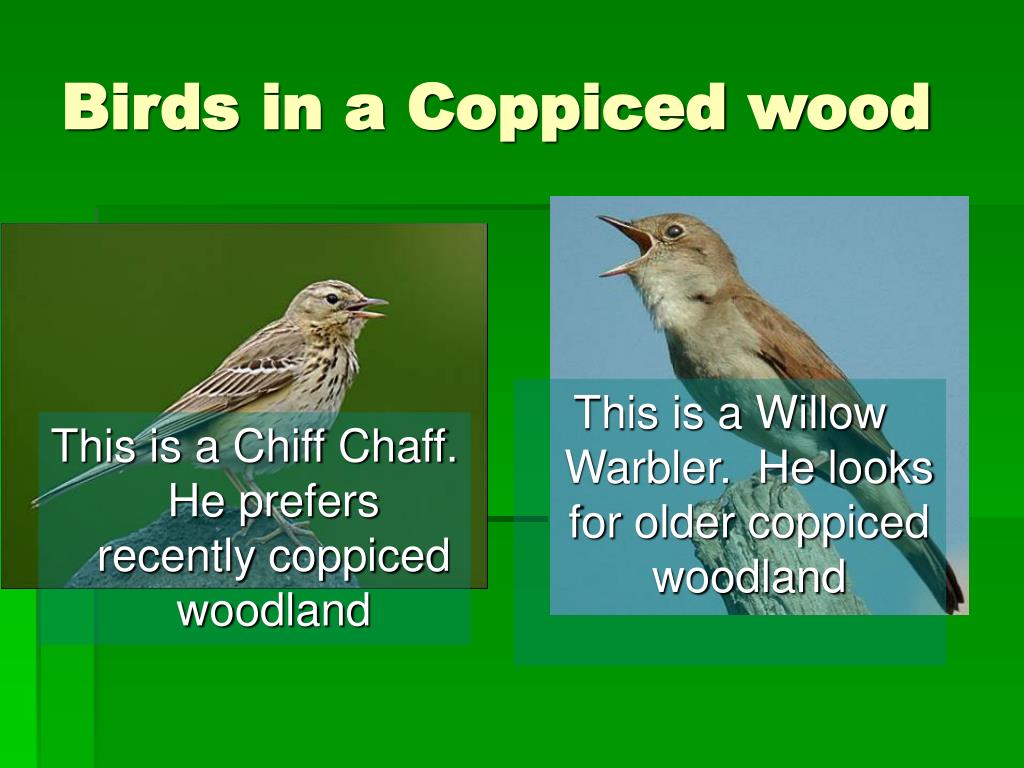 Birds in a Coppiced wood

This is a Chiff Chaff. He prefers recently coppiced woodland

This is a Willow Warbler. He looks for older coppiced woodland